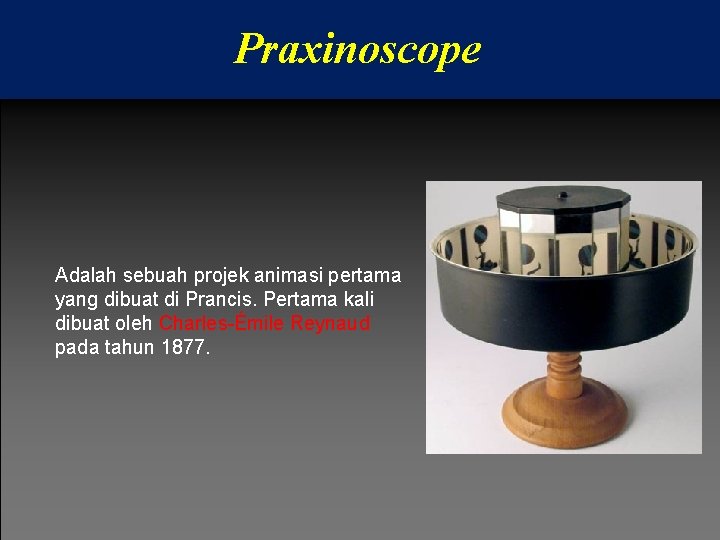 Praxinoscope

Adalah sebuah projek animasi pertama yang dibuat di Prancis. Pertama kali dibuat oleh Charles-Émile Reynaud pada tahun 1877.